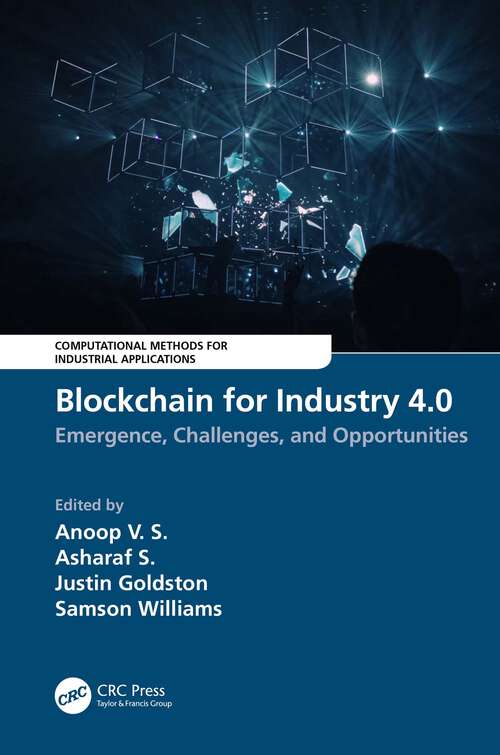 COMPUTATIONAL METHODS FOR INDUSTRIAL APPLICATIONS

Blockchain for Industry 4.0

Emergence, Challenges, and Opportunities

Edited by

Anoop V. S.

Asharaf S.

Justin Goldston

Samson Williams

CRC

CRC Press

Taylor & Francis Group